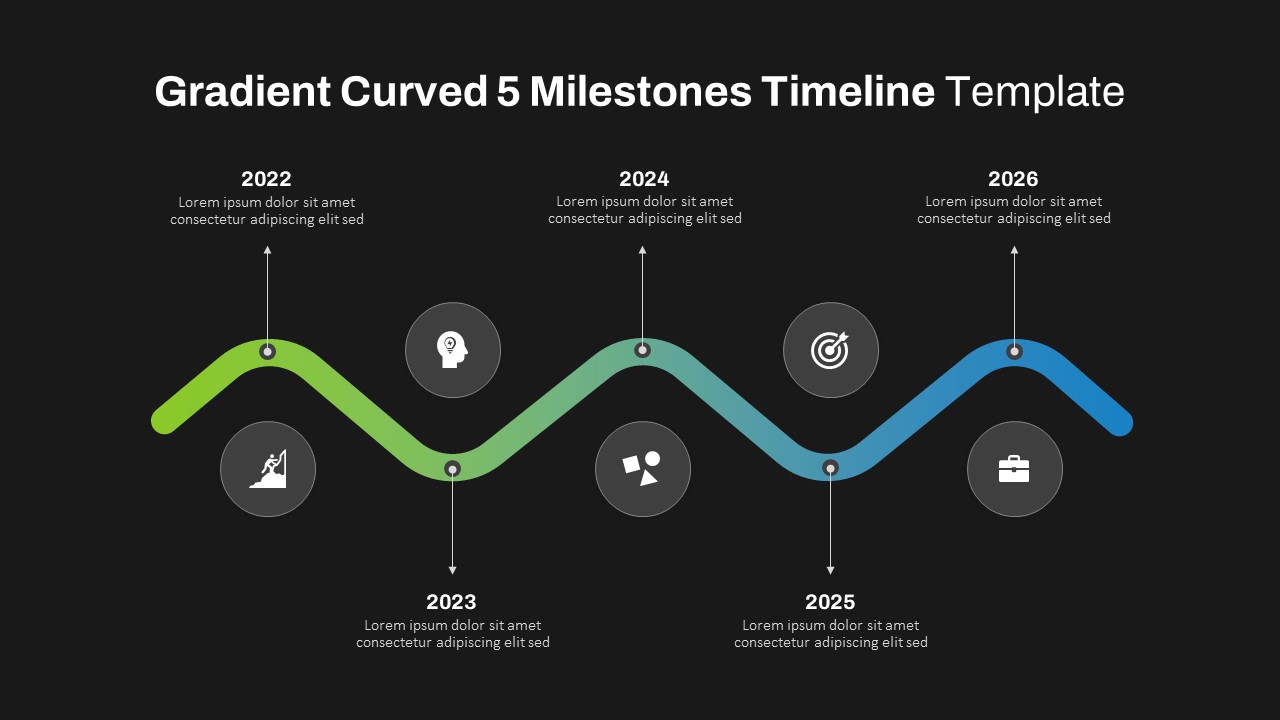 Gradient Curved 5 Milestones Timeline Template

2022
Lorem ipsum dolor sit amet consectetur adipiscing elit sed

2024
Lorem ipsum dolor sit amet consectetur adipiscing elit sed

2026
Lorem ipsum dolor sit amet consectetur adipiscing elit sed

2023
Lorem ipsum dolor sit amet consectetur adipiscing elit sed

2025
Lorem ipsum dolor sit amet consectetur adipiscing elit sed